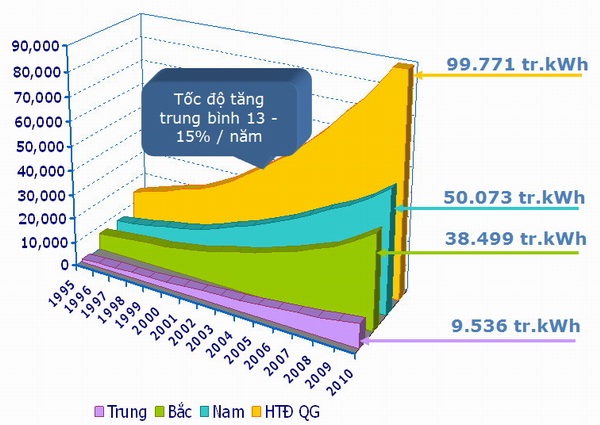 90,000
80,000
70,000
60,000
50,000
40,000
30,000
20,000
10,000
0

Tốc độ tăng trung bình 13 - 15% / năm

99.771 tr.kWh
50.073 tr.kWh
38.499 tr.kWh
9.536 tr.kWh

1995
1996
1997
1998
1999
2000
2001
2002
2003
2004
2005
2006
2007
2008
2009
2010

Trung Bắc Nam HTĐ QG